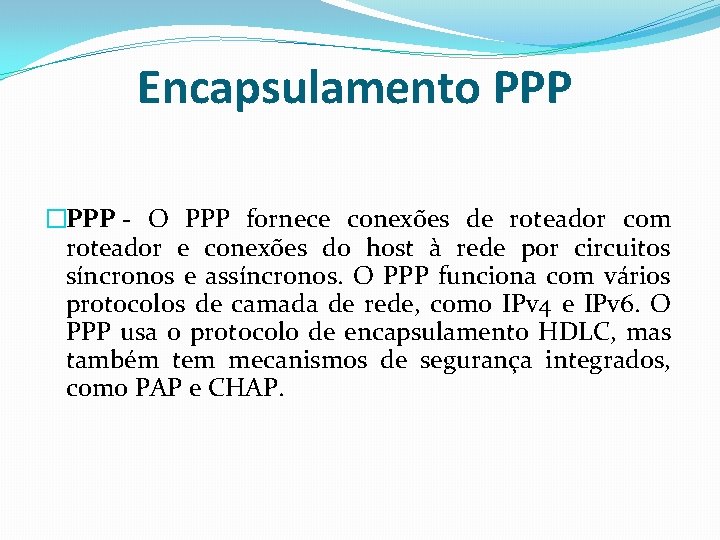 Encapsulamento PPP

PPP - O PPP fornece conexões de roteador com roteador e conexões do host à rede por circuitos síncronos e assíncronos. O PPP funciona com vários protocolos de camada de rede, como IPv4 e IPv6. O PPP usa o protocolo de encapsulamento HDLC, mas também tem mecanismos de segurança integrados, como PAP e CHAP.